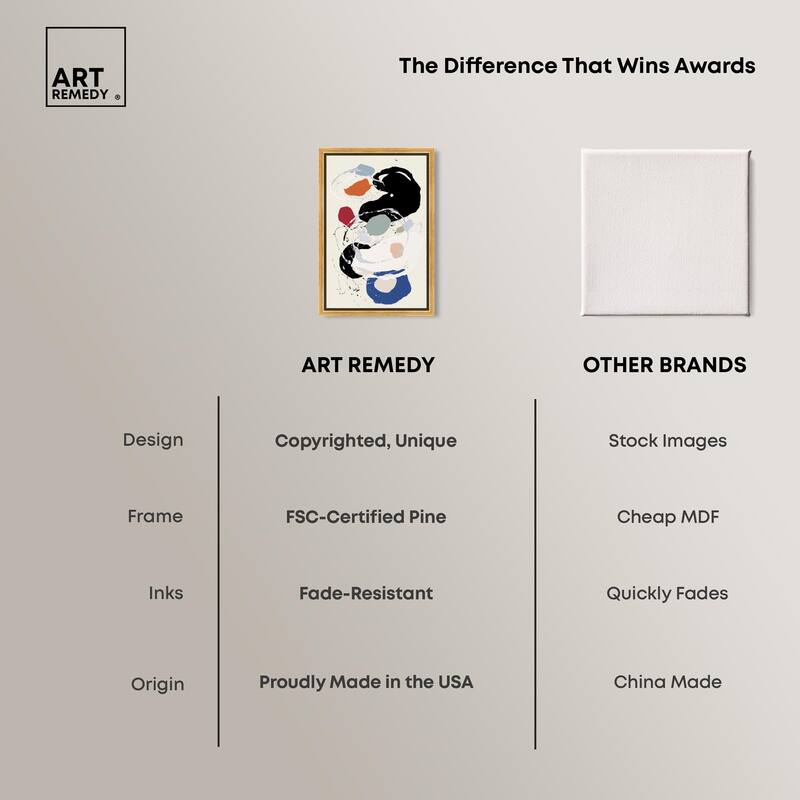 ART REMEDY ®

The Difference That Wins Awards

| | ART REMEDY | OTHER BRANDS |
|---|---|---|
| Design | Copyrighted, Unique | Stock Images |
| Frame | FSC-Certified Pine | Cheap MDF |
| Inks | Fade-Resistant | Quickly Fades |
| Origin | Proudly Made in the USA | China Made |